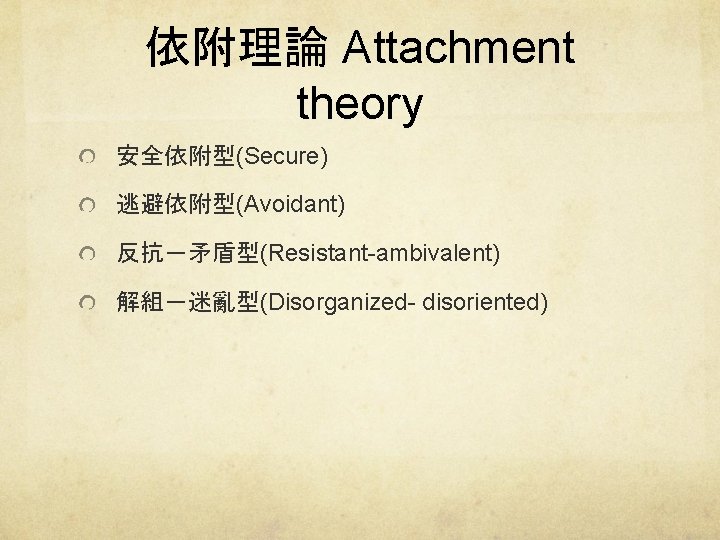 依附理論 Attachment theory

安全依附型(Secure)

逃避依附型(Avoidant)

反抗－矛盾型(Resistant-ambivalent)

解組－迷亂型(Disorganized- disoriented)